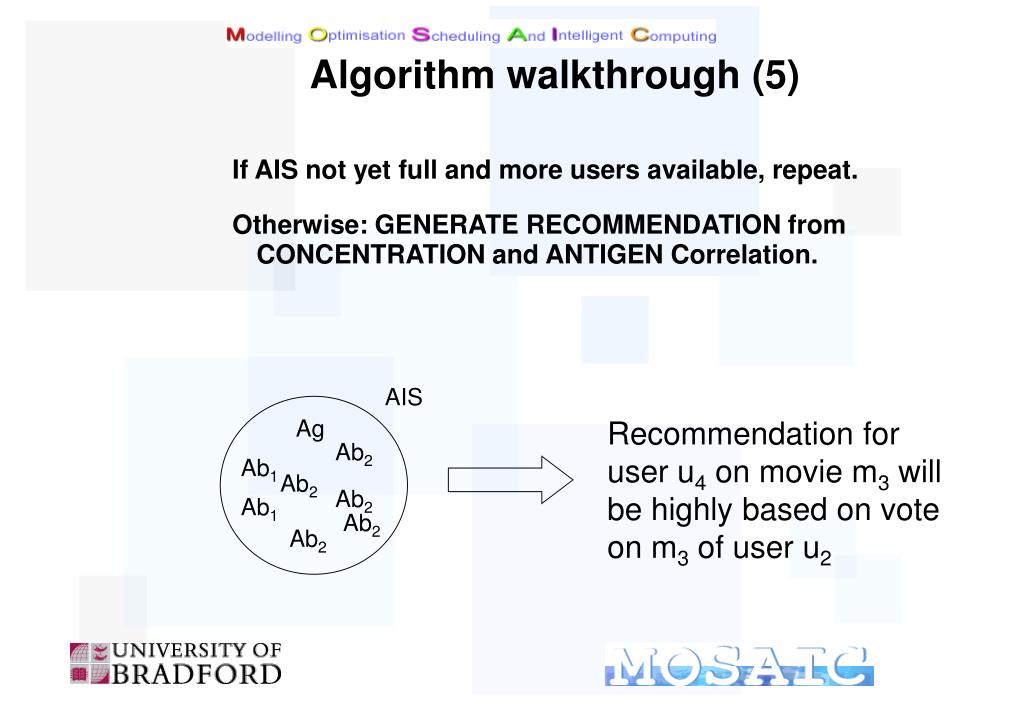 Modelling Optimisation Scheduling And Intelligent Computing

Algorithm walkthrough (5)

If AIS not yet full and more users available, repeat.

Otherwise: GENERATE RECOMMENDATION from CONCENTRATION and ANTIGEN Correlation.

AIS

Ag
$Ab_2$
$Ab_1$
$Ab_2$
$Ab_2$
$Ab_1$
$Ab_2$
$Ab_2$

Recommendation for user $u_4$ on movie $m_3$ will be highly based on vote on $m_3$ of user $u_2$

UNIVERSITY OF BRADFORD

MOSAIC